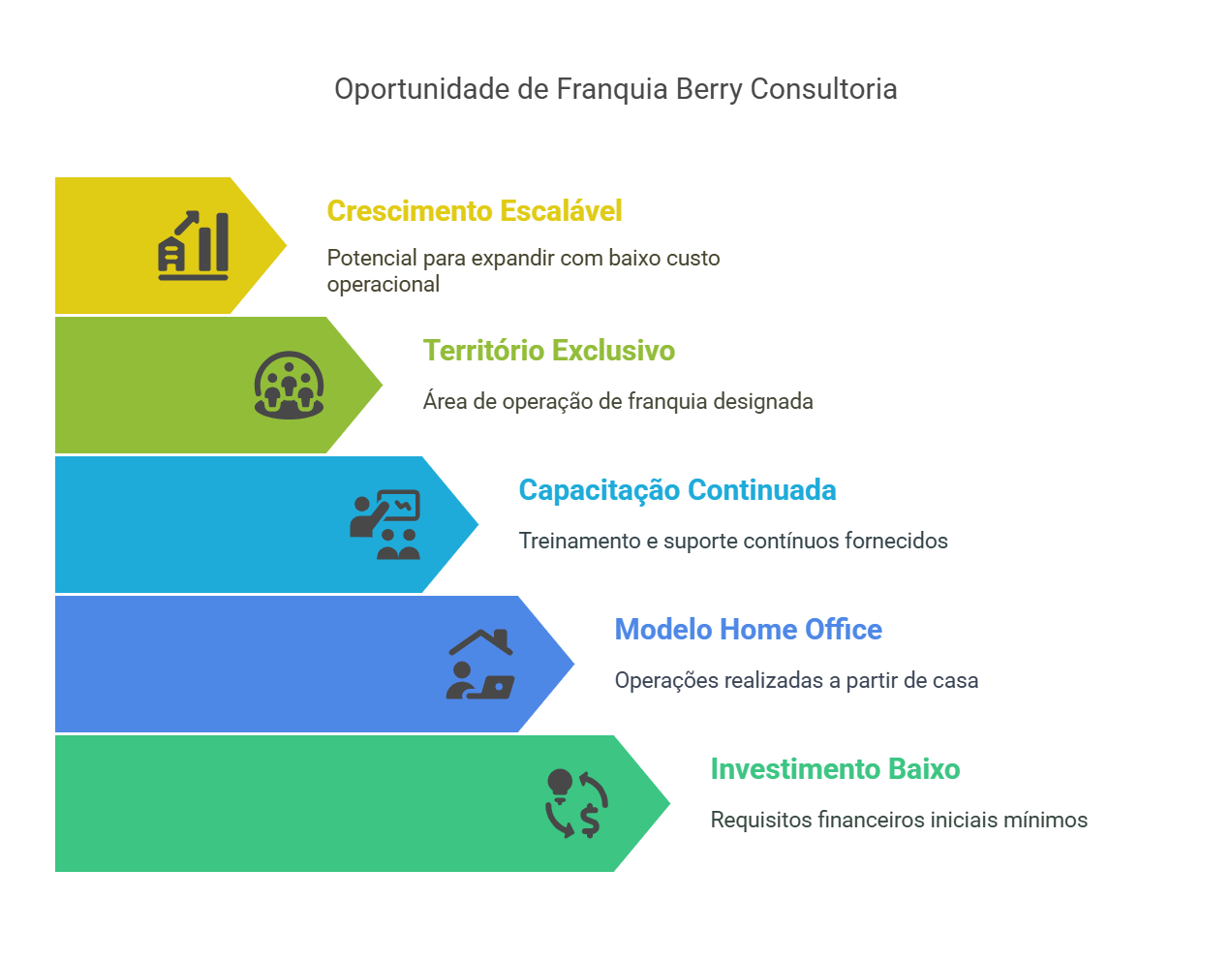 Oportunidade de Franquia Berry Consultoria

Crescimento Escalável

Potencial para expandir com baixo custo operacional

Território Exclusivo

Área de operação de franquia designada

Capacitação Continuada

Treinamento e suporte contínuos fornecidos

Modelo Home Office

Operações realizadas a partir de casa

Investimento Baixo

Requisitos financeiros iniciais mínimos